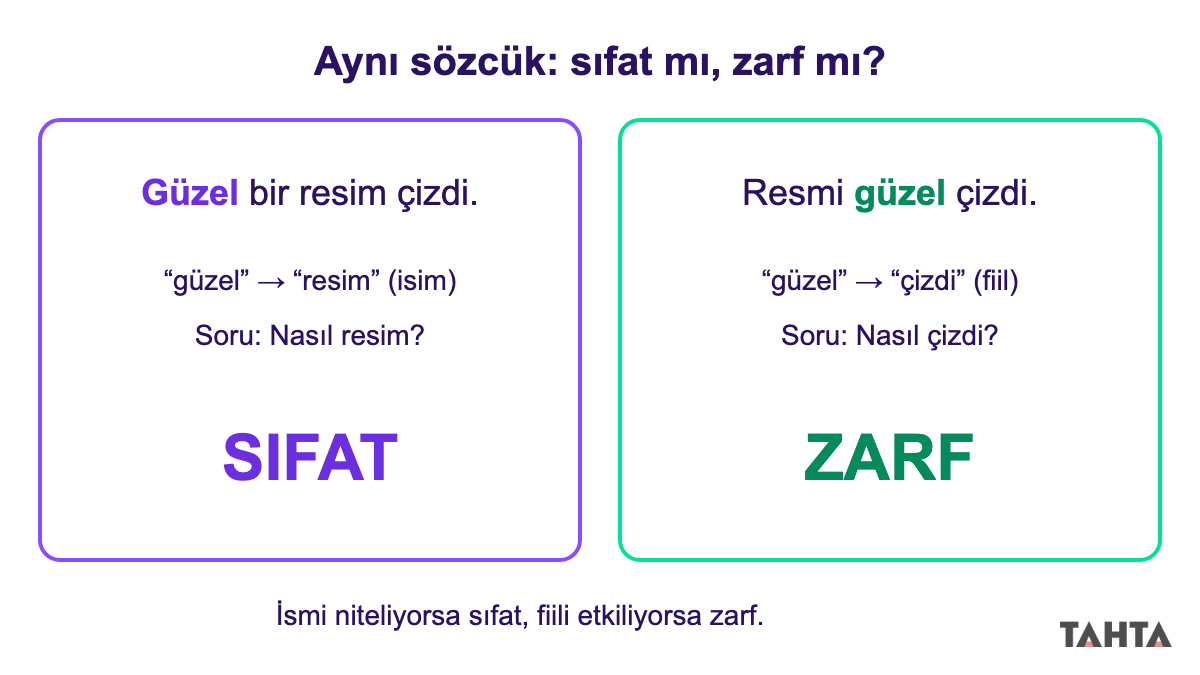 Aynı sözcük: sıfat mı, zarf mı?

Güzel bir resim çizdi.

"güzel" → "resim" (isim)

Soru: Nasıl resim?

SIFAT

Resmi güzel çizdi.

"güzel" → "çizdi" (fiil)

Soru: Nasıl çizdi?

ZARF

İsmi niteliyorsa sıfat, fiili etkiliyorsa zarf.

TAHTA